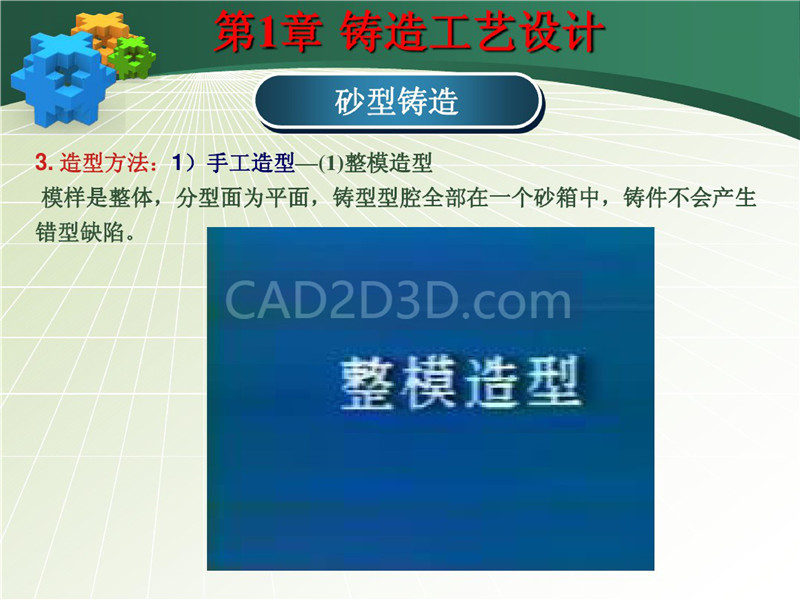 第1章 铸造工艺设计

砂型铸造

3. 造型方法：1）手工造型—(1)整模造型

模样是整体，分型面为平面，铸型型腔全部在一个砂箱中，铸件不会产生错型缺陷。

CAD2D3D.com

整模造型